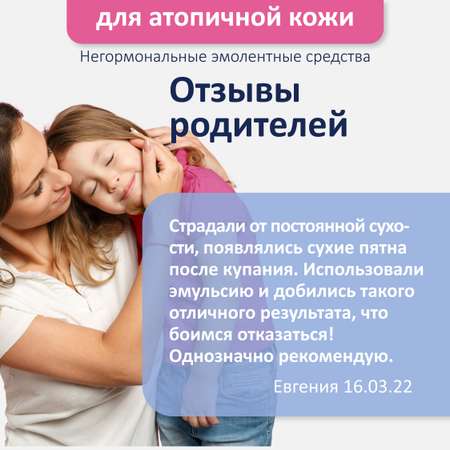 для атопичной кожи

Негормональные эмолентные средства

Отзывы родителей

Страдали от постоянной сухости, появлялись сухие пятна после купания. Использовали эмульсию и добились такого отличного результата, что боимся отказаться! Однозначно рекомендую.

Евгения 16.03.22